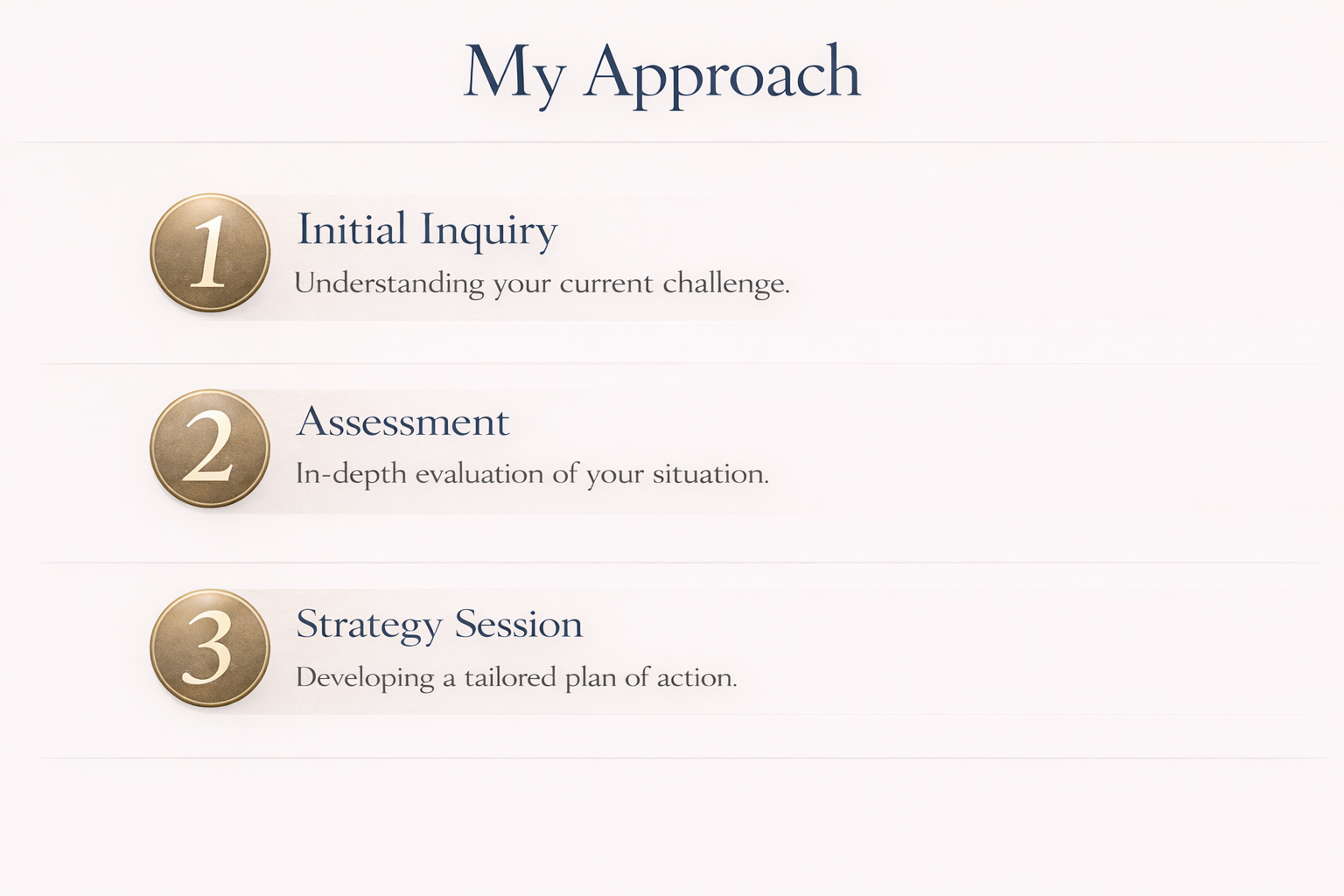 My Approach

1
Initial Inquiry
Understanding your current challenge.

2
Assessment
In-depth evaluation of your situation.

3
Strategy Session
Developing a tailored plan of action.